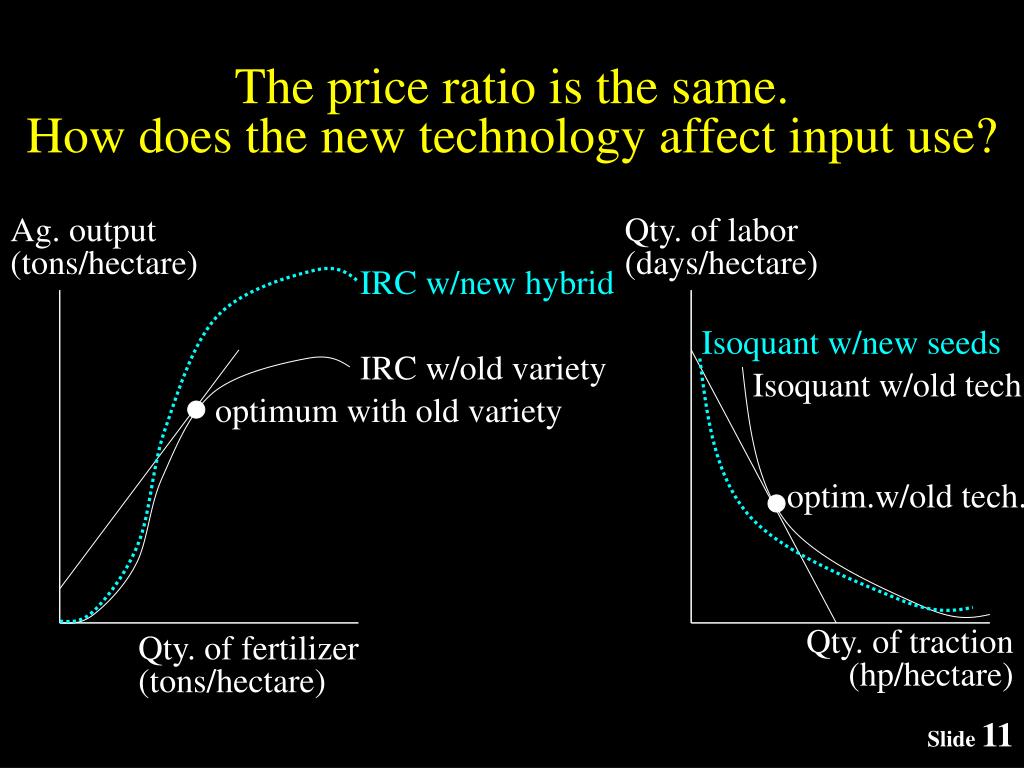 The price ratio is the same.
How does the new technology affect input use?

Ag. output
(tons/hectare)

IRC w/new hybrid

IRC w/old variety

optimum with old variety

Qty. of fertilizer
(tons/hectare)

Qty. of labor
(days/hectare)

Isoquant w/new seeds

Isoquant w/old tech

optim.w/old tech.

Qty. of traction
(hp/hectare)

Slide 11